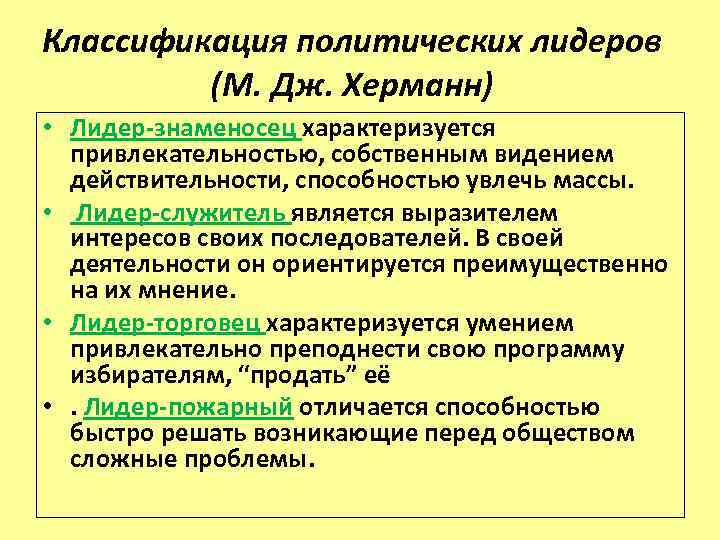 Классификация политических лидеров (М. Дж. Херманн)

• Лидер-знаменосец характеризуется привлекательностью, собственным видением действительности, способностью увлечь массы.

• Лидер-служитель является выразителем интересов своих последователей. В своей деятельности он ориентируется преимущественно на их мнение.

• Лидер-торговец характеризуется умением привлекательно преподнести свою программу избирателям, “продать” её

• . Лидер-пожарный отличается способностью быстро решать возникающие перед обществом сложные проблемы.